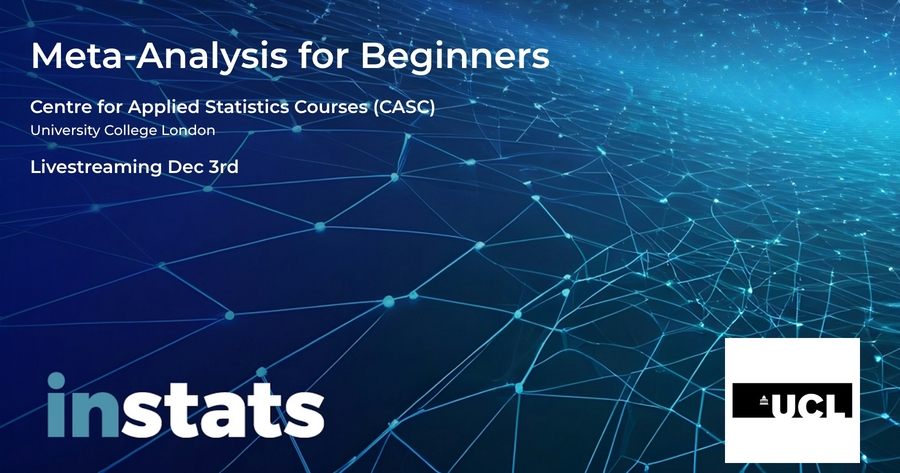 Meta-Analysis for Beginners

Centre for Applied Statistics Courses (CASC)
University College London

Livestreaming Dec 3rd

instats

UCL